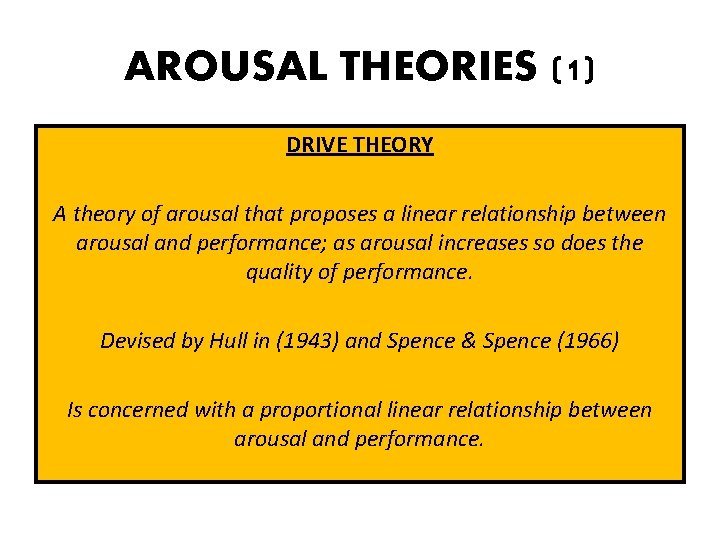 AROUSAL THEORIES (1)

DRIVE THEORY

A theory of arousal that proposes a linear relationship between arousal and performance; as arousal increases so does the quality of performance.

Devised by Hull in (1943) and Spence & Spence (1966)

Is concerned with a proportional linear relationship between arousal and performance.